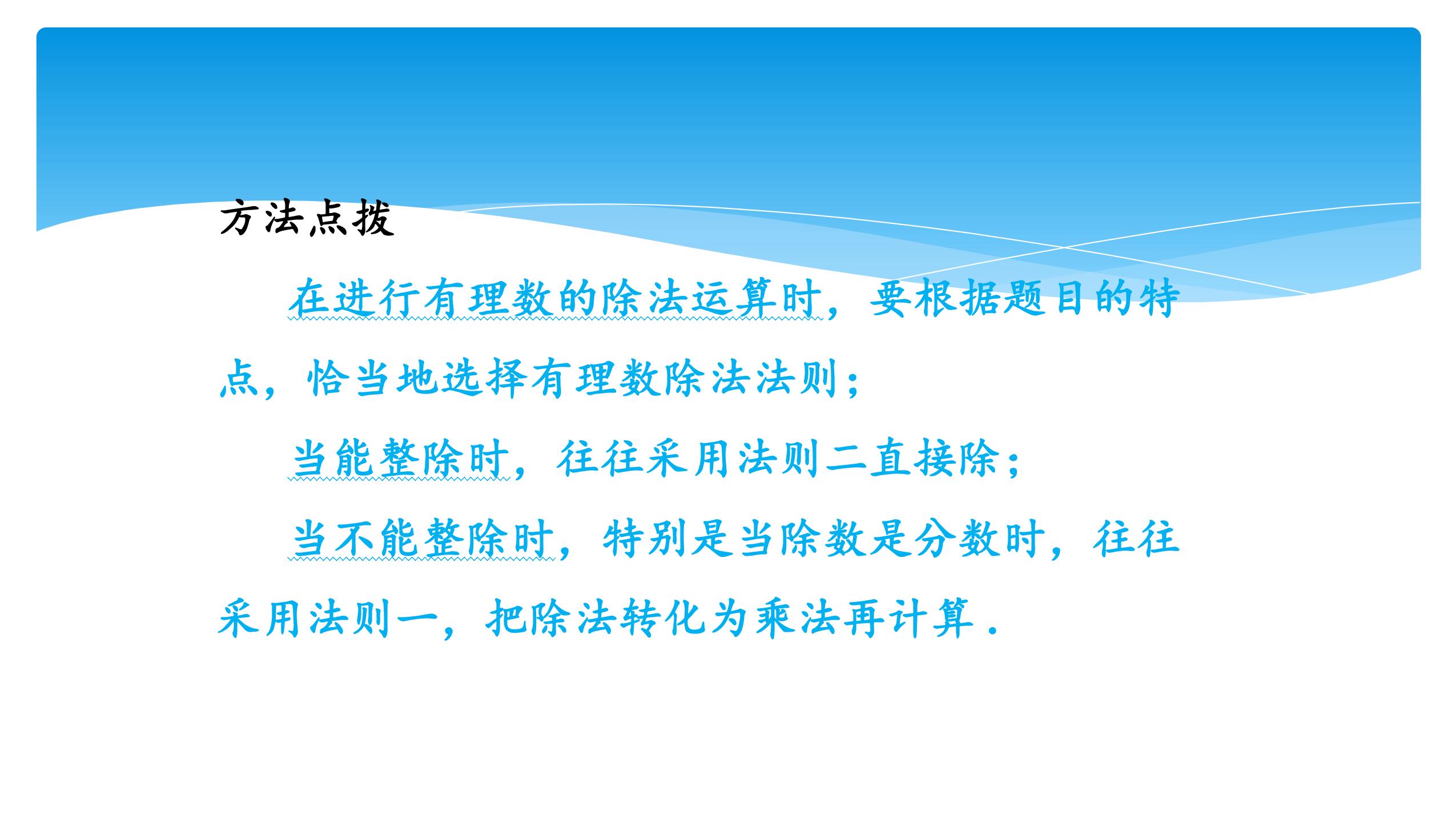 方法点拨

在进行有理数的除法运算时，要根据题目的特点，恰当地选择有理数除法法则；

当能整除时，往往采用法则二直接除；

当不能整除时，特别是当除数是分数时，往往采用法则一，把除法转化为乘法再计算．